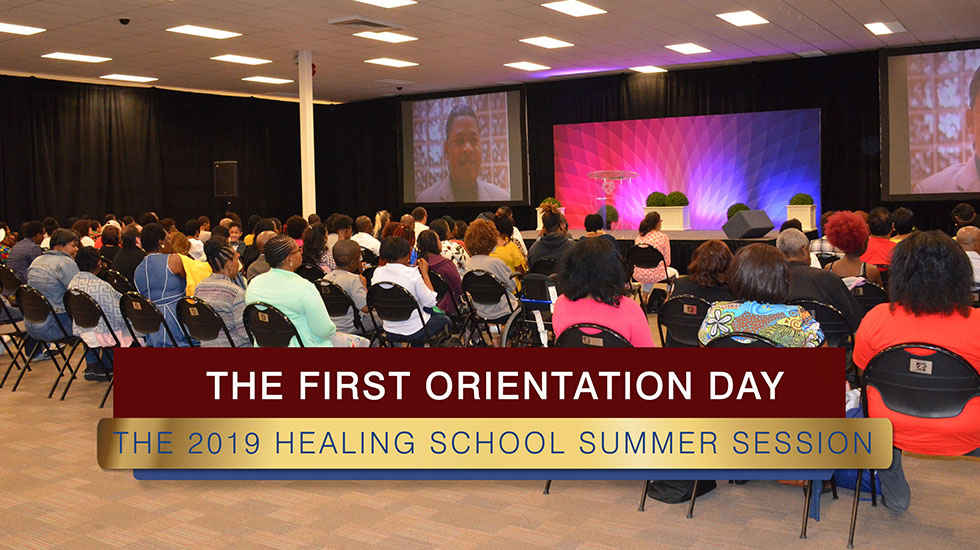 THE FIRST ORIENTATION DAY
THE 2019 HEALING SCHOOL SUMMER SESSION